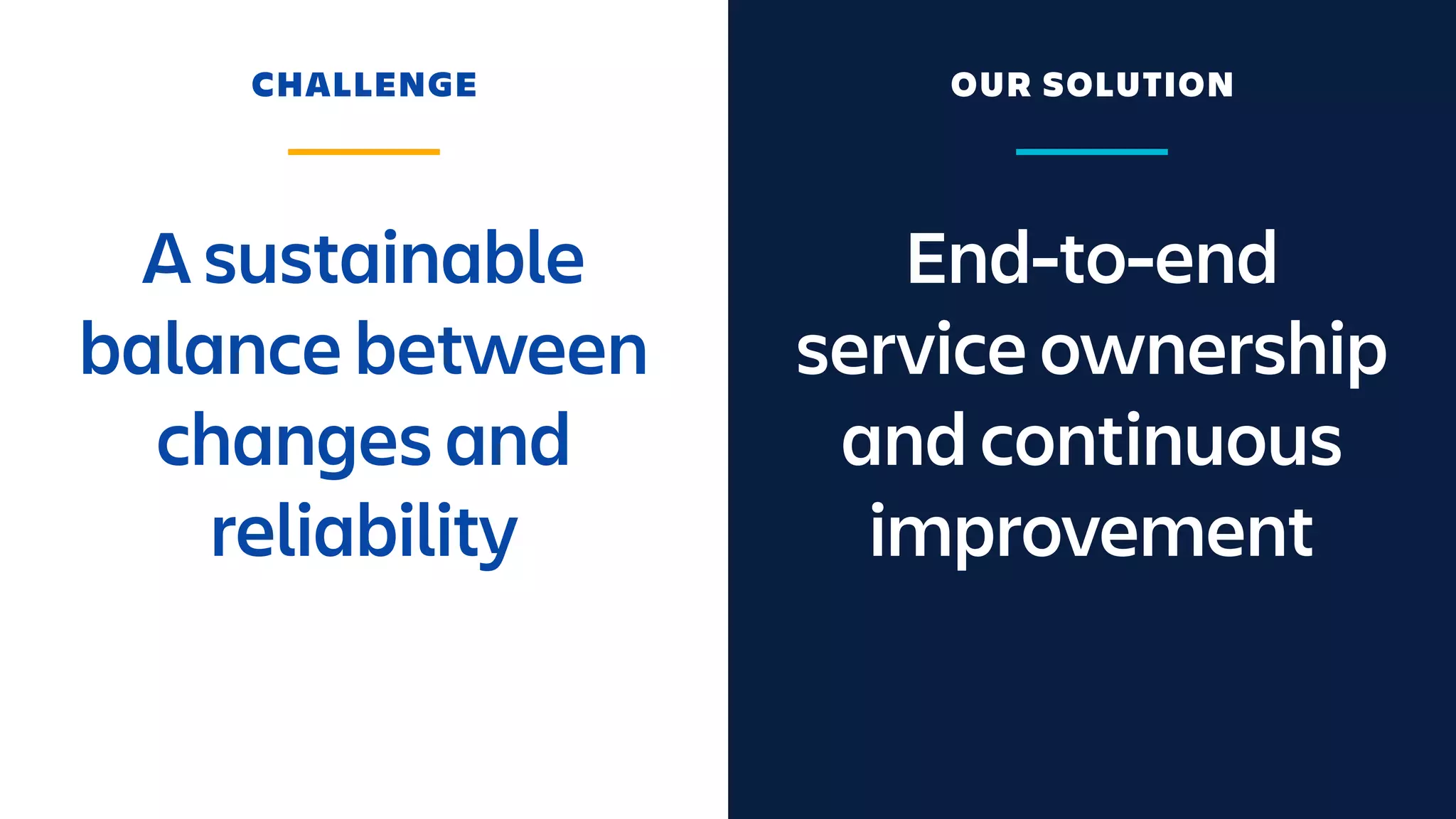 CHALLENGE

A sustainable balance between changes and reliability

OUR SOLUTION

End-to-end service ownership and continuous improvement